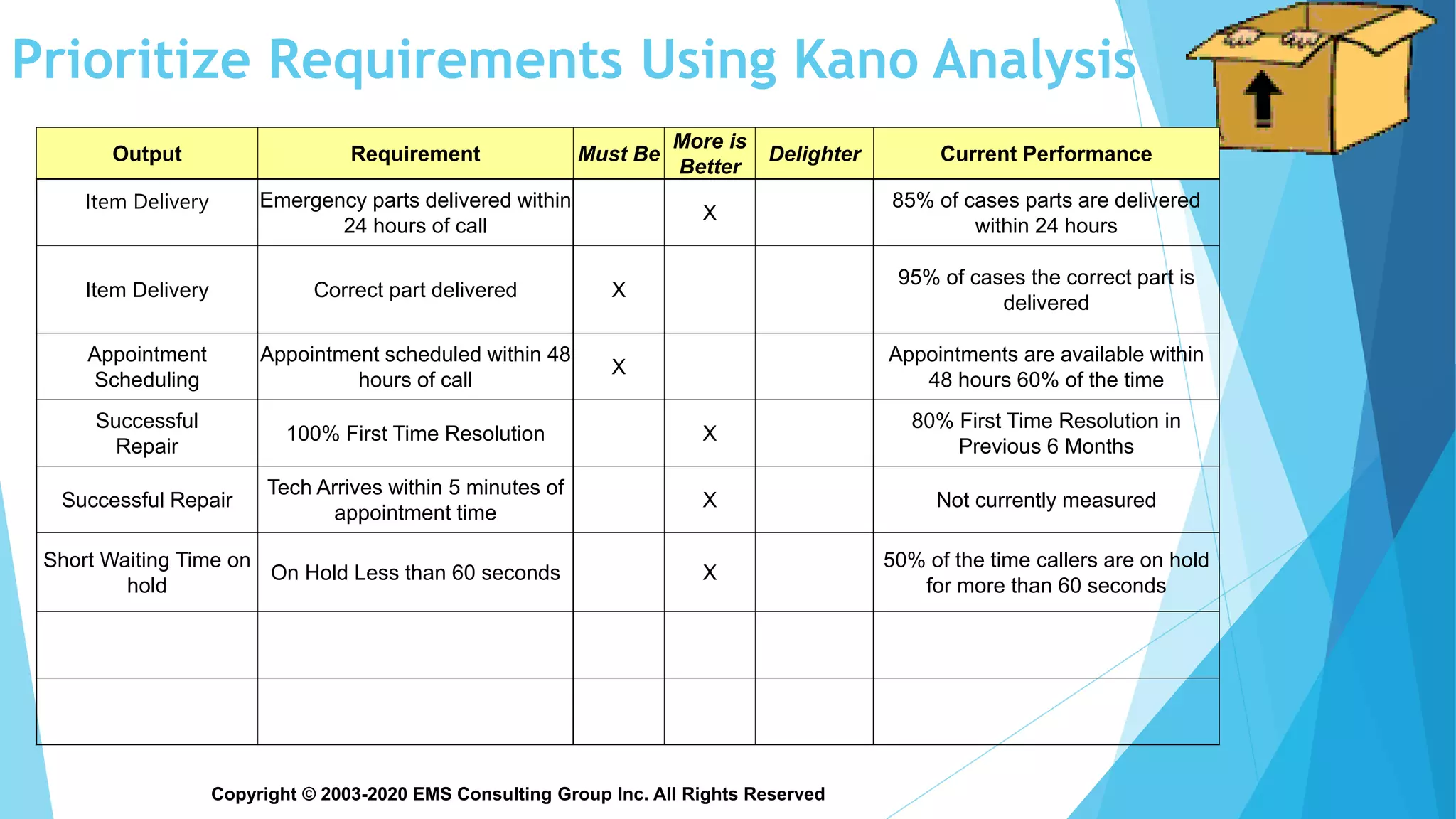 Prioritize Requirements Using Kano Analysis

| Output | Requirement | Must Be | More is Better | Delighter | Current Performance |
|---|---|---|---|---|---|
| Item Delivery | Emergency parts delivered within 24 hours of call | | X | | 85% of cases parts are delivered within 24 hours |
| Item Delivery | Correct part delivered | X | | | 95% of cases the correct part is delivered |
| Appointment Scheduling | Appointment scheduled within 48 hours of call | X | | | Appointments are available within 48 hours 60% of the time |
| Successful Repair | 100% First Time Resolution | | X | | 80% First Time Resolution in Previous 6 Months |
| Successful Repair | Tech Arrives within 5 minutes of appointment time | | X | | Not currently measured |
| Short Waiting Time on hold | On Hold Less than 60 seconds | | X | | 50% of the time callers are on hold for more than 60 seconds |
| | | | | | |
| | | | | | |

Copyright © 2003-2020 EMS Consulting Group Inc. All Rights Reserved